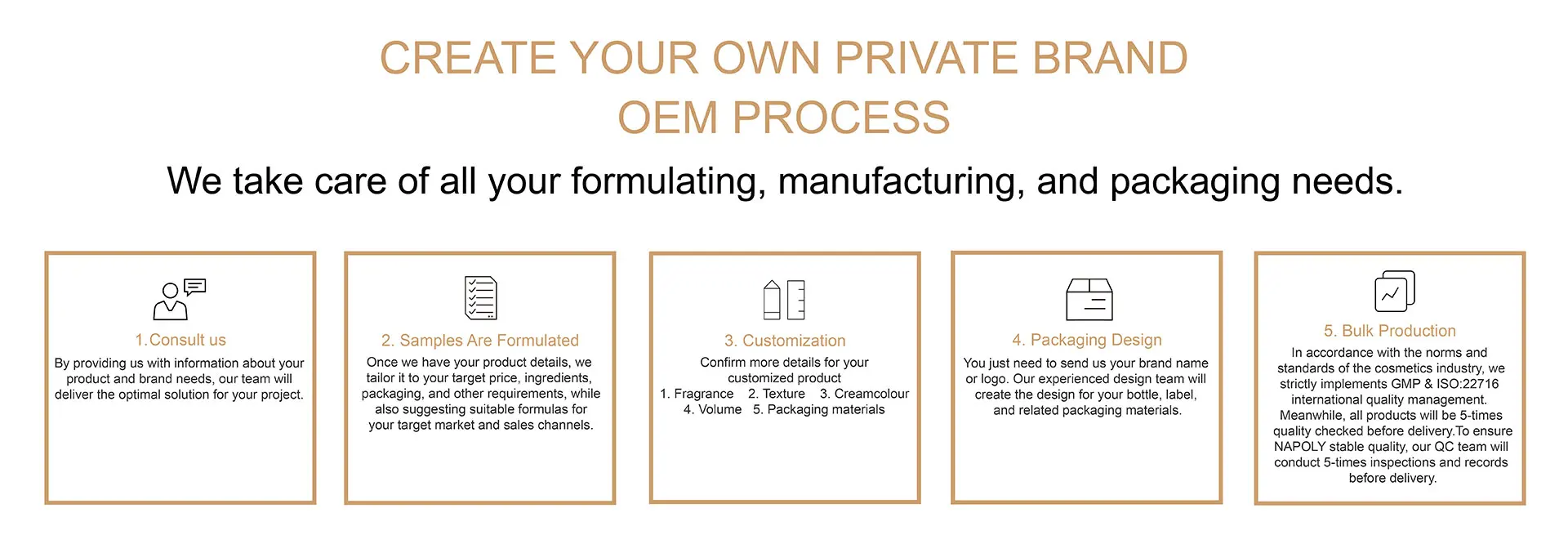 CREATE YOUR OWN PRIVATE BRAND
OEM PROCESS

We take care of all your formulating, manufacturing, and packaging needs.

1.Consult us

By providing us with information about your product and brand needs, our team will deliver the optimal solution for your project.

2. Samples Are Formulated

Once we have your product details, we tailor it to your target price, ingredients, packaging, and other requirements, while also suggesting suitable formulas for your target market and sales channels.

3. Customization

Confirm more details for your customized product
1. Fragrance 2. Texture 3. Creamcolour
4. Volume 5. Packaging materials

4. Packaging Design

You just need to send us your brand name or logo. Our experienced design team will create the design for your bottle, label, and related packaging materials.

5. Bulk Production

In accordance with the norms and standards of the cosmetics industry, we strictly implements GMP & ISO:22716 international quality management. Meanwhile, all products will be 5-times quality checked before delivery.To ensure NAPOLY stable quality, our QC team will conduct 5-times inspections and records before delivery.